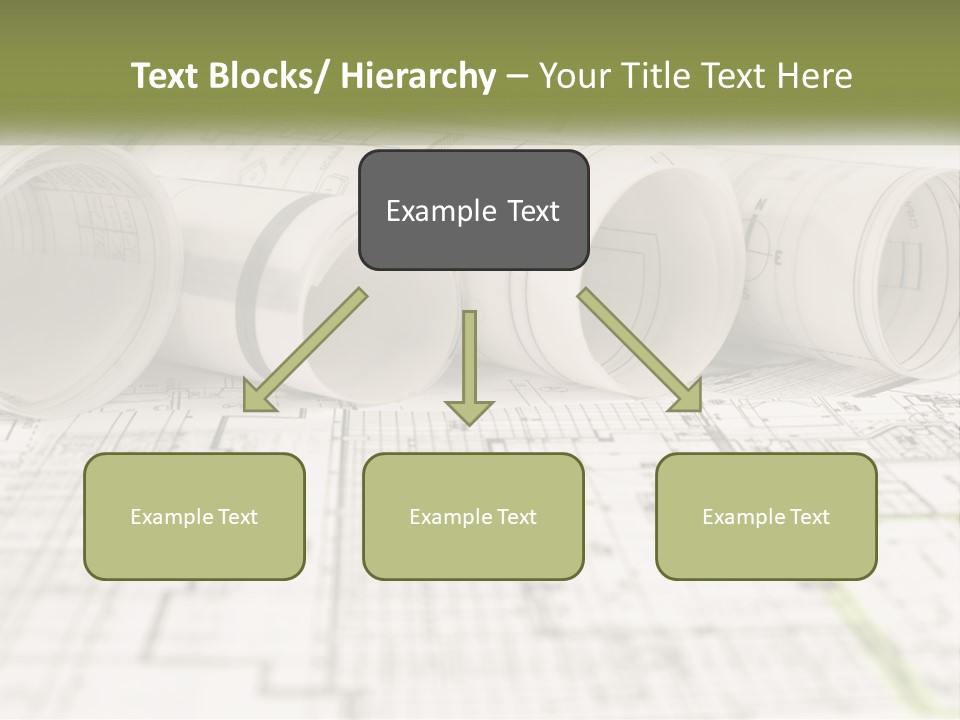 Text Blocks/ Hierarchy – Your Title Text Here

Example Text

Example Text

Example Text

Example Text